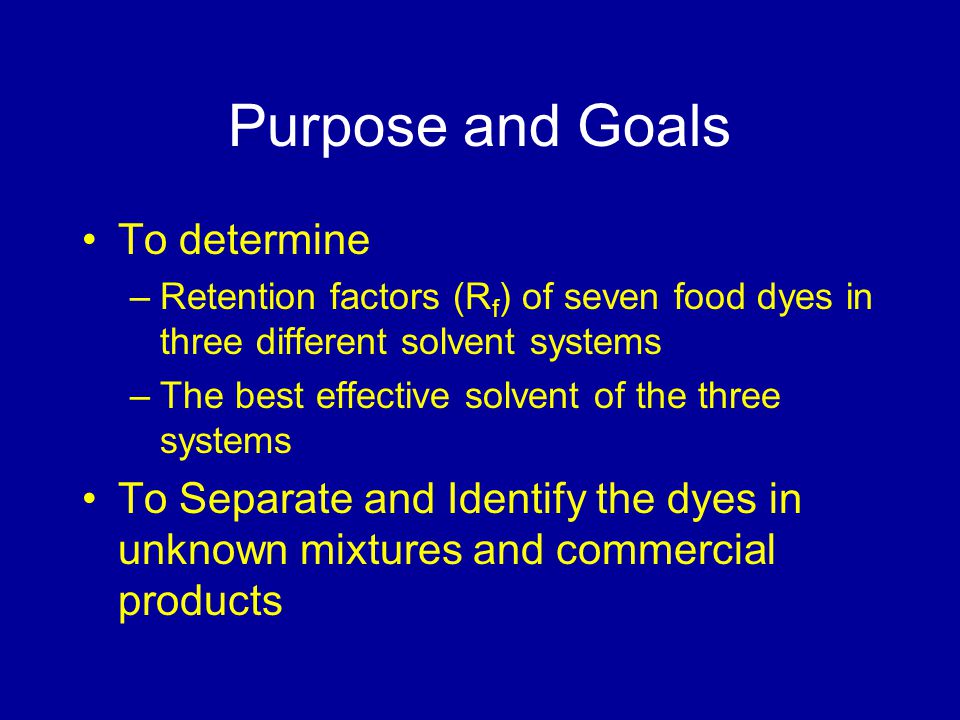 Purpose and Goals

• To determine
– Retention factors ($R_f$) of seven food dyes in three different solvent systems
– The best effective solvent of the three systems

• To Separate and Identify the dyes in unknown mixtures and commercial products